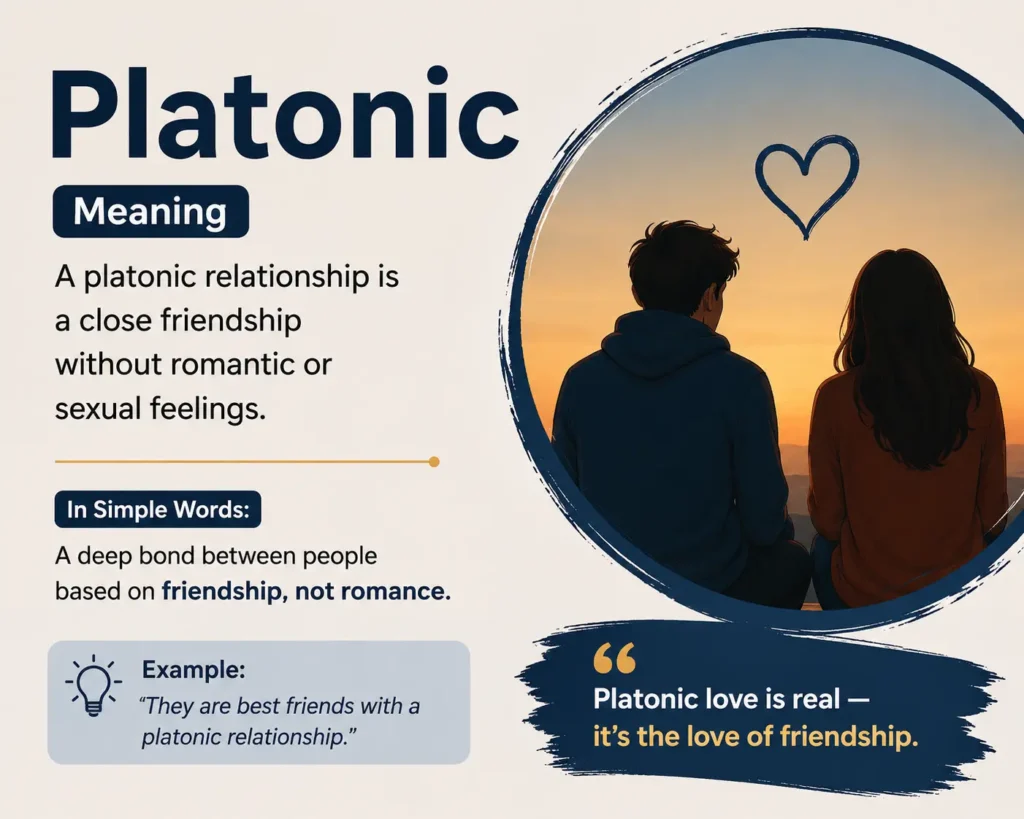 Platonic

Meaning

A platonic relationship is a close friendship without romantic or sexual feelings.

In Simple Words:

A deep bond between people based on friendship, not romance.

Example:
"They are best friends with a platonic relationship."

“

Platonic love is real — it's the love of friendship.